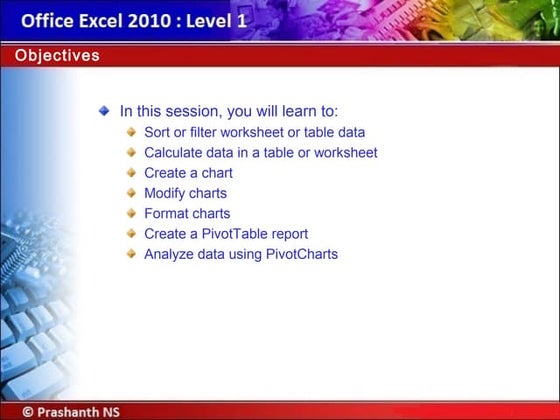 Office Excel 2010 : Level 1

Objectives

In this session, you will learn to:

Sort or filter worksheet or table data

Calculate data in a table or worksheet

Create a chart

Modify charts

Format charts

Create a PivotTable report

Analyze data using PivotCharts

© Prashanth NS